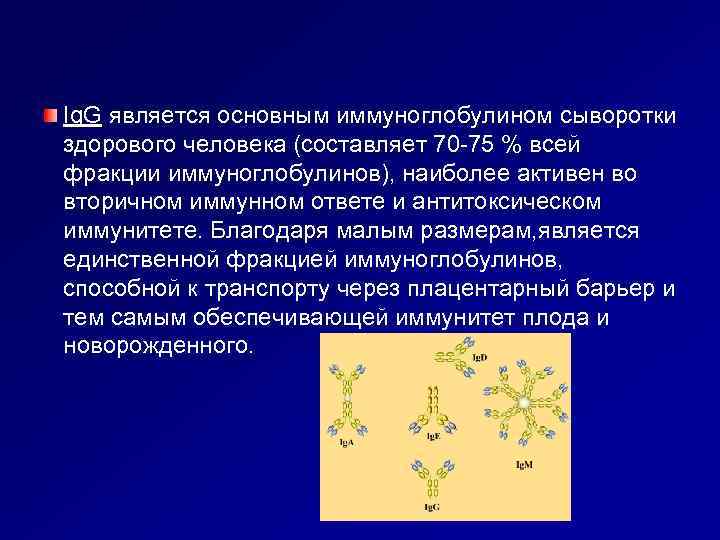 IgG является основным иммуноглобулином сыворотки здорового человека (составляет 70-75 % всей фракции иммуноглобулинов), наиболее активен во вторичном иммунном ответе и антитоксическом иммунитете. Благодаря малым размерам,является единственной фракцией иммуноглобулинов, способной к транспорту через плацентарный барьер и тем самым обеспечивающей иммунитет плода и новорожденного.

IgD

IgA

IgE

IgM

IgG